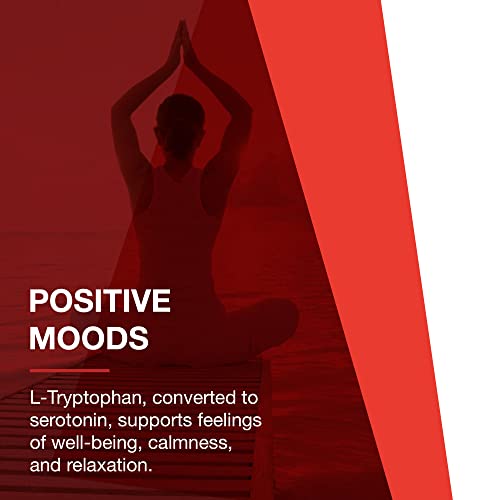 POSITIVE
MOODS

L-Tryptophan, converted to serotonin, supports feelings of well-being, calmness, and relaxation.